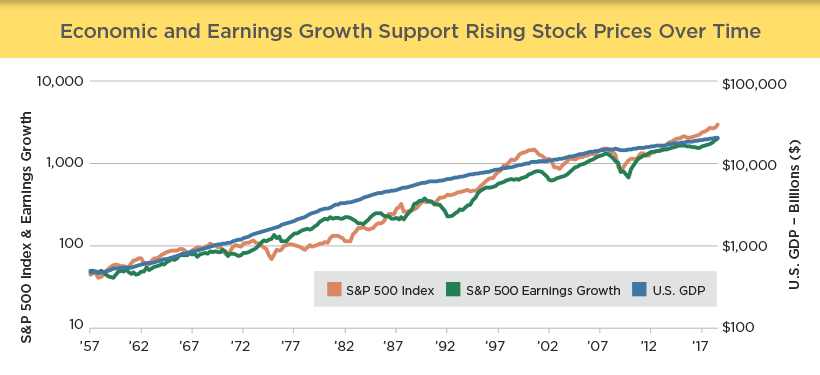 Economic and Earnings Growth Support Rising Stock Prices Over Time

S&P 500 Index & Earnings Growth

10,000
1,000
100
10

U.S. GDP – Billions ($)

$100,000
$10,000
$1,000
$100

S&P 500 Index
S&P 500 Earnings Growth
U.S. GDP

'57 '62 '67 '72 '77 '82 '87 '92 '97 '02 '07 '12 '17